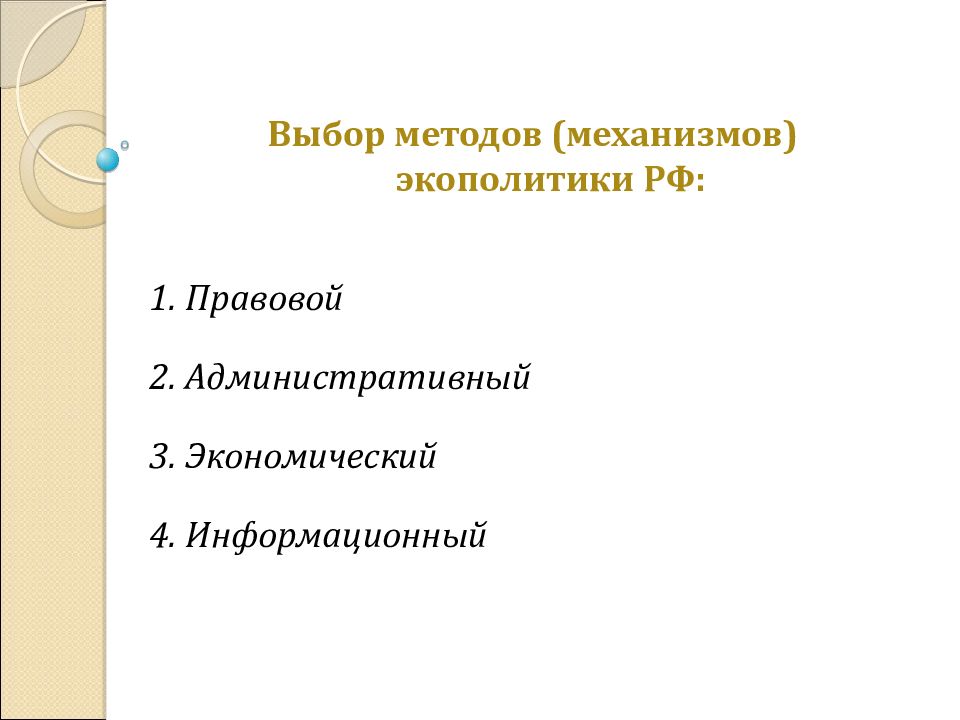 Выбор методов (механизмов) экополитики РФ:

1. Правовой

2. Административный

3. Экономический

4. Информационный